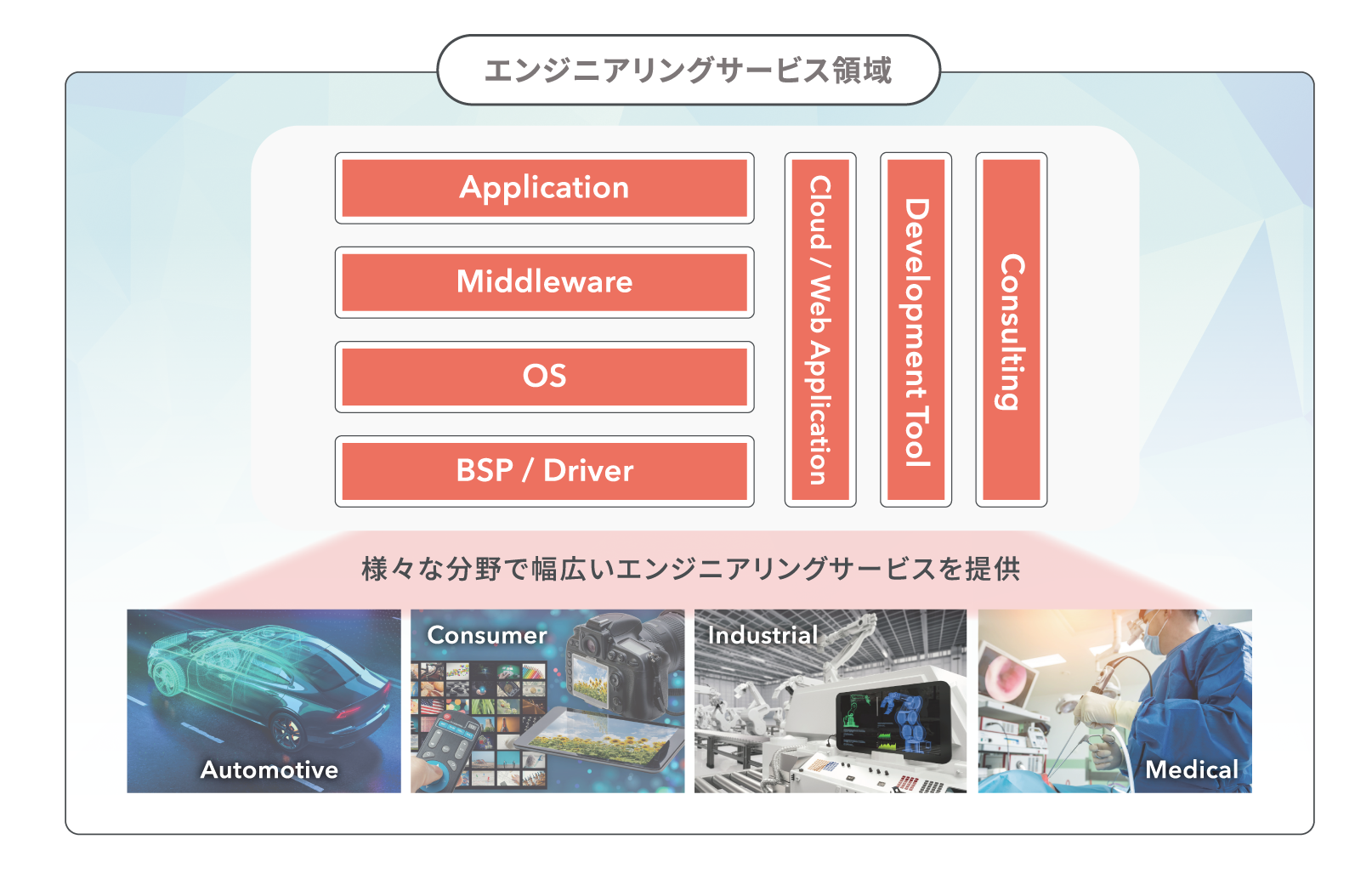 エンジニアリングサービス領域

Application

Middleware

OS

BSP / Driver

Cloud / Web Application

Development Tool

Consulting

様々な分野で幅広いエンジニアリングサービスを提供

Automotive

Consumer

Industrial

Medical